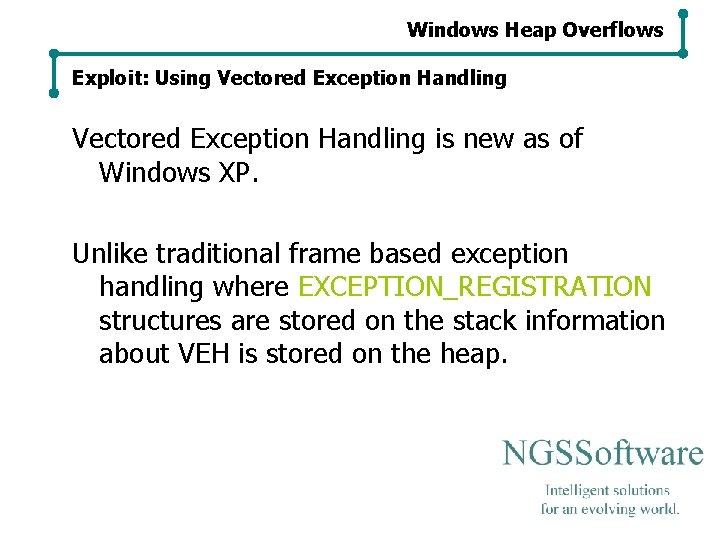 Windows Heap Overflows

Exploit: Using Vectored Exception Handling

Vectored Exception Handling is new as of Windows XP.

Unlike traditional frame based exception handling where EXCEPTION_REGISTRATION structures are stored on the stack information about VEH is stored on the heap.

NGSSoftware

Intelligent solutions for an evolving world.